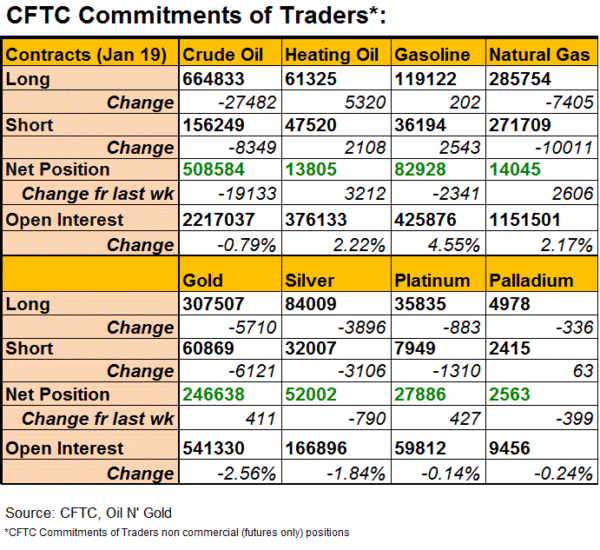 CFTC Commitments of Traders*:

| Contracts (Jan 19) | Crude Oil | Heating Oil | Gasoline | Natural Gas |
|---|---|---|---|---|
| Long | 664833 | 61325 | 119122 | 285754 |
| Change | -27482 | 5320 | 202 | -7405 |
| Short | 156249 | 47520 | 36194 | 271709 |
| Change | -8349 | 2108 | 2543 | -10011 |
| Net Position | 508584 | 13805 | 82928 | 14045 |
| Change fr last wk | -19133 | 3212 | -2341 | 2606 |
| Open Interest | 2217037 | 376133 | 425876 | 1151501 |
| Change | -0.79% | 2.22% | 4.55% | 2.17% |
| | Gold | Silver | Platinum | Palladium |
| Long | 307507 | 84009 | 35835 | 4978 |
| Change | -5710 | -3896 | -883 | -336 |
| Short | 60869 | 32007 | 7949 | 2415 |
| Change | -6121 | -3106 | -1310 | 63 |
| Net Position | 246638 | 52002 | 27886 | 2563 |
| Change fr last wk | 411 | -790 | 427 | -399 |
| Open Interest | 541330 | 166896 | 59812 | 9456 |
| Change | -2.56% | -1.84% | -0.14% | -0.24% |

Source: CFTC, Oil N' Gold

*CFTC Commitments of Traders non commercial (futures only) positions